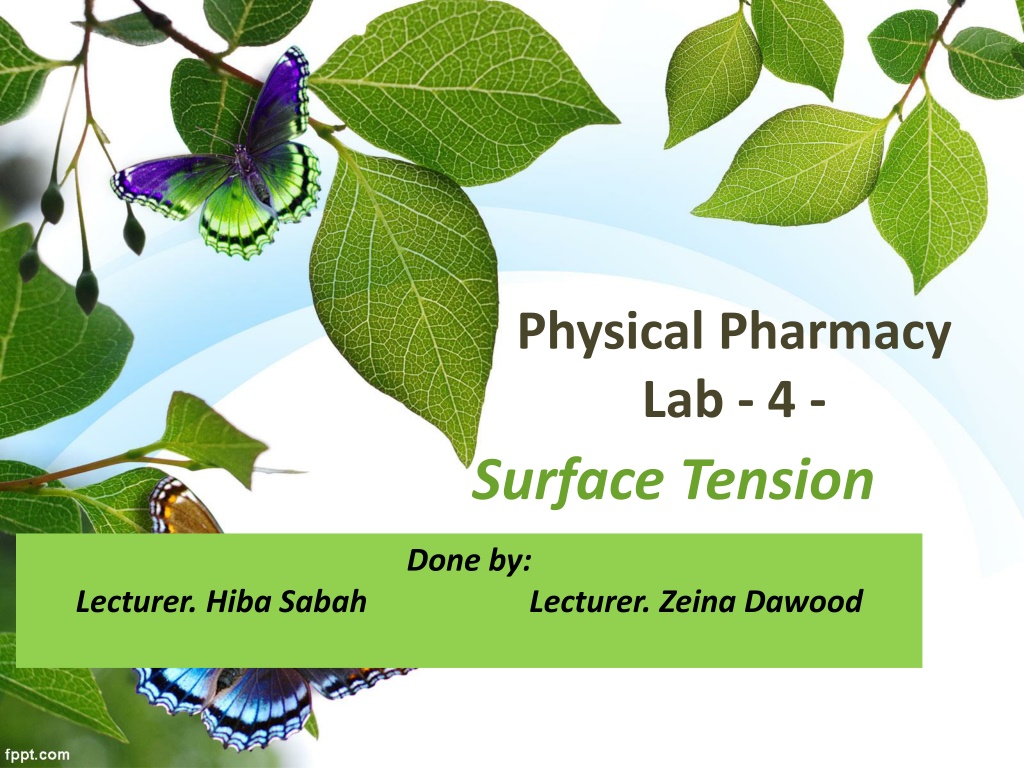 Physical Pharmacy
Lab - 4 -
Surface Tension

Done by:
Lecturer. Hiba Sabah Lecturer. Zeina Dawood

fppt.com